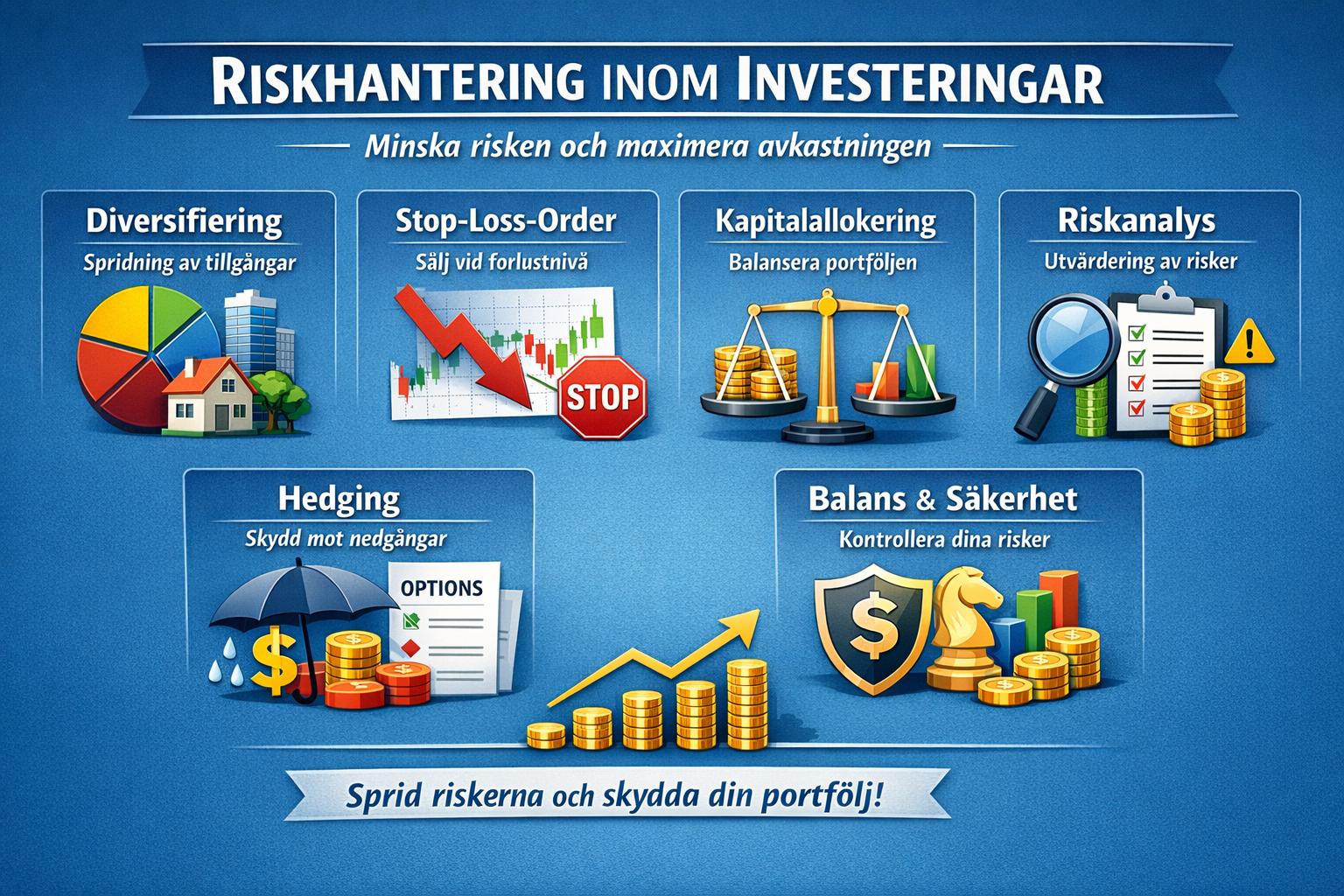 RISKHANTERING INOM INVESTERINGAR

Minska risken och maximera avkastningen

Diversifiering
Spridning av tillgångar

Stop-Loss-Order
Sälj vid forlustnivå

STOP

Kapitalallokering
Balansera portföljen

Riskanalys
Utvärdering av risker

Hedging
Skydd mot nedgångar

OPTIONS

Balans & Säkerhet
Kontrollera dina risker

Sprid riskerna och skydda din portfölj!